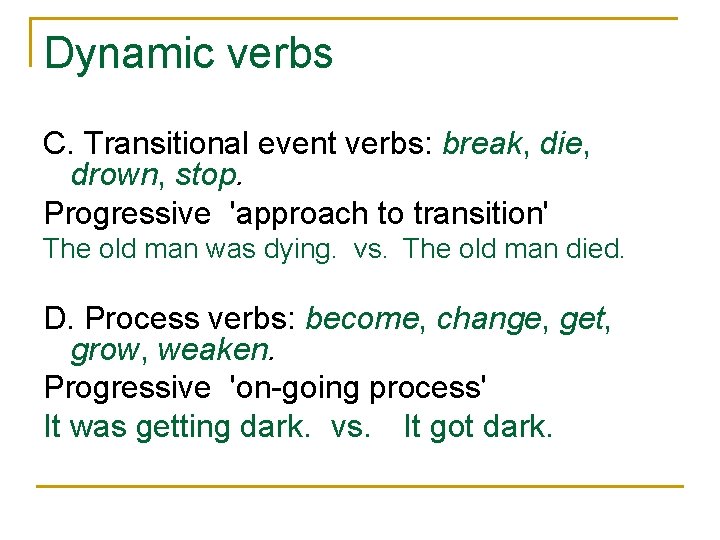 Dynamic verbs

C. Transitional event verbs: break, die, drown, stop.

Progressive 'approach to transition'

The old man was dying. vs. The old man died.

D. Process verbs: become, change, get, grow, weaken.

Progressive 'on-going process'

It was getting dark. vs. It got dark.